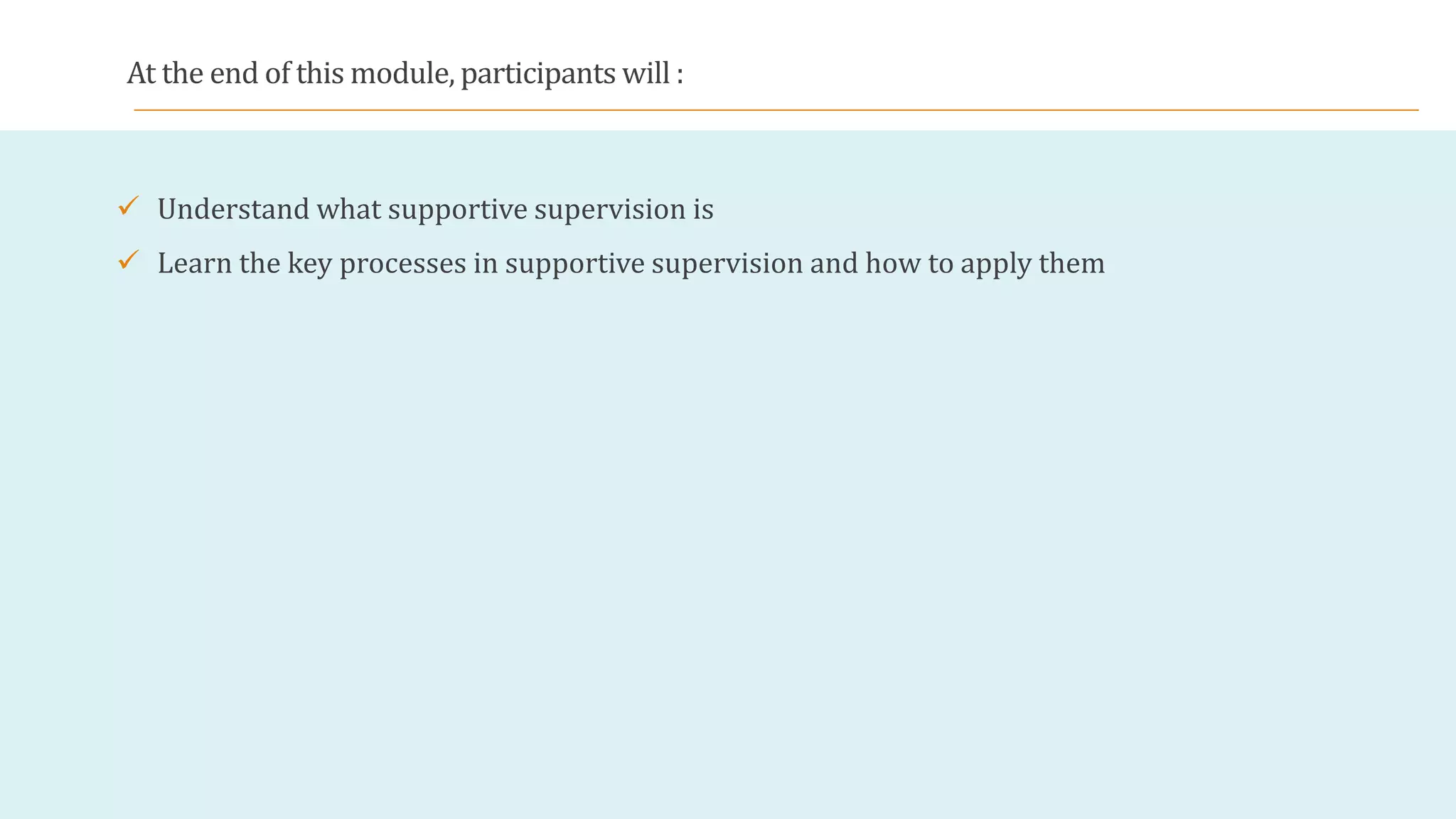 At the end of this module, participants will :

✓ Understand what supportive supervision is

✓ Learn the key processes in supportive supervision and how to apply them